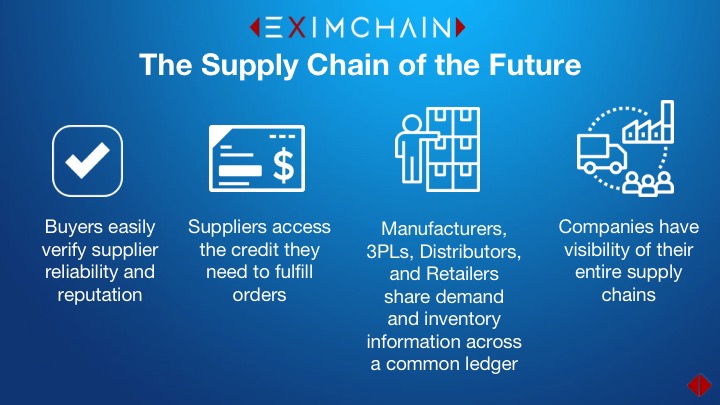 EXIMCHAIN

The Supply Chain of the Future

$

Buyers easily verify supplier reliability and reputation

Suppliers access the credit they need to fulfill orders

Manufacturers, 3PLs, Distributors, and Retailers share demand and inventory information across a common ledger

Companies have visibility of their entire supply chains